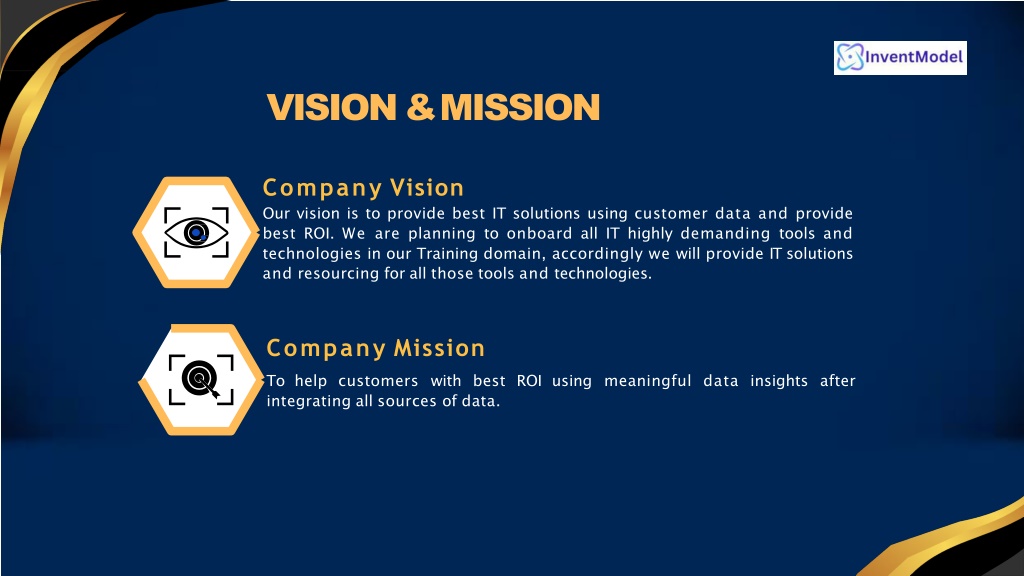 InventModel

VISION & MISSION

Company Vision

Our vision is to provide best IT solutions using customer data and provide best ROI. We are planning to onboard all IT highly demanding tools and technologies in our Training domain, accordingly we will provide IT solutions and resourcing for all those tools and technologies.

Company Mission

To help customers with best ROI using meaningful data insights after integrating all sources of data.